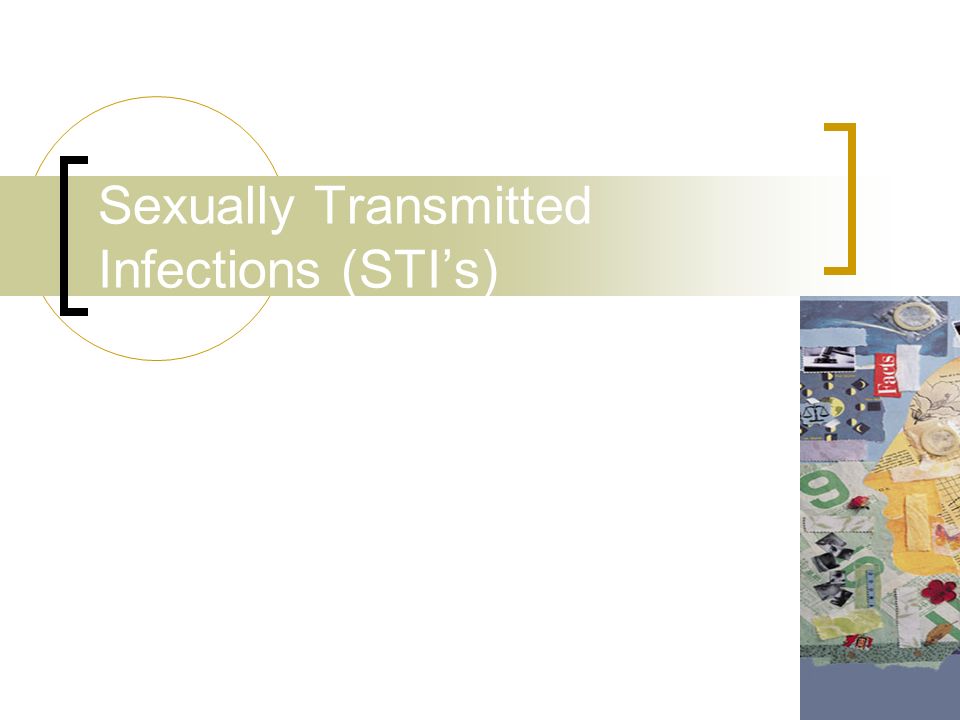 Sexually Transmitted Infections (STI's)

Facts